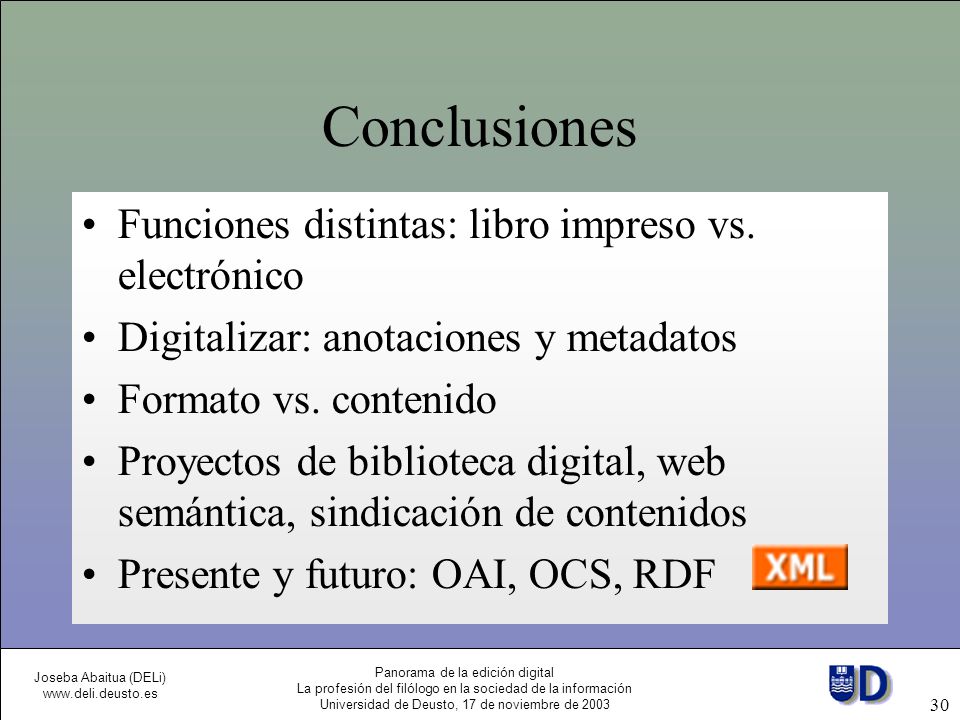 Conclusiones

• Funciones distintas: libro impreso vs. electrónico
• Digitalizar: anotaciones y metadatos
• Formato vs. contenido
• Proyectos de biblioteca digital, web semántica, sindicación de contenidos
• Presente y futuro: OAI, OCS, RDF

XML

Joseba Abaitua (DELi)
www.deli.deusto.es

Panorama de la edición digital
La profesión del filólogo en la sociedad de la información
Universidad de Deusto, 17 de noviembre de 2003

UD

30